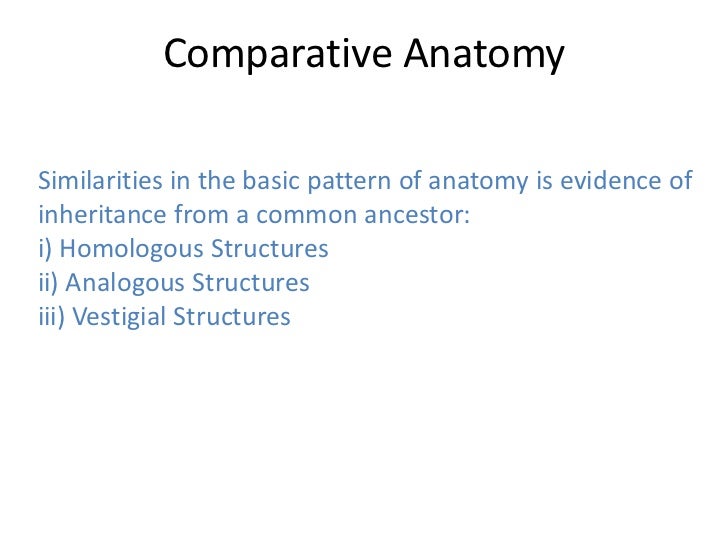 Comparative Anatomy

Similarities in the basic pattern of anatomy is evidence of inheritance from a common ancestor:
i) Homologous Structures
ii) Analogous Structures
iii) Vestigial Structures